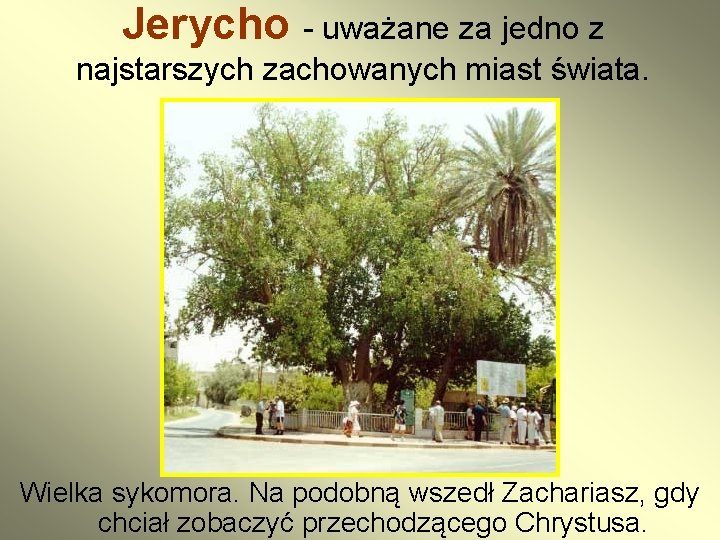 Jerycho - uważane za jedno z najstarszych zachowanych miast świata.

Wielka sykomora. Na podobną wszedł Zachariasz, gdy chciał zobaczyć przechodzącego Chrystusa.